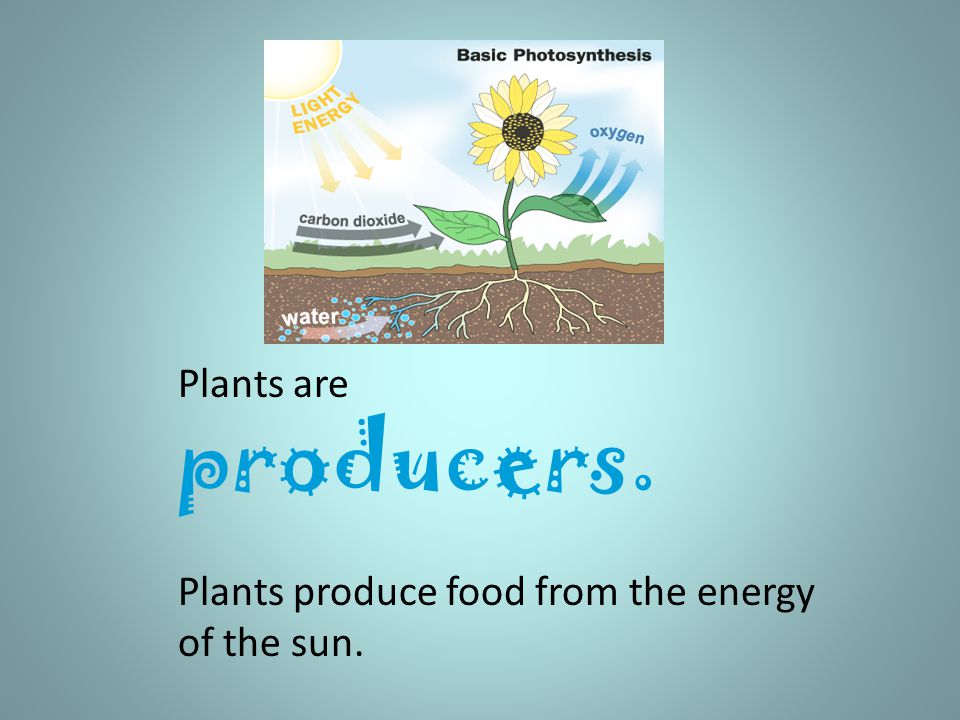 Basic Photosynthesis

LIGHT ENERGY

oxygen

carbon dioxide

water

Plants are producers.

Plants produce food from the energy of the sun.